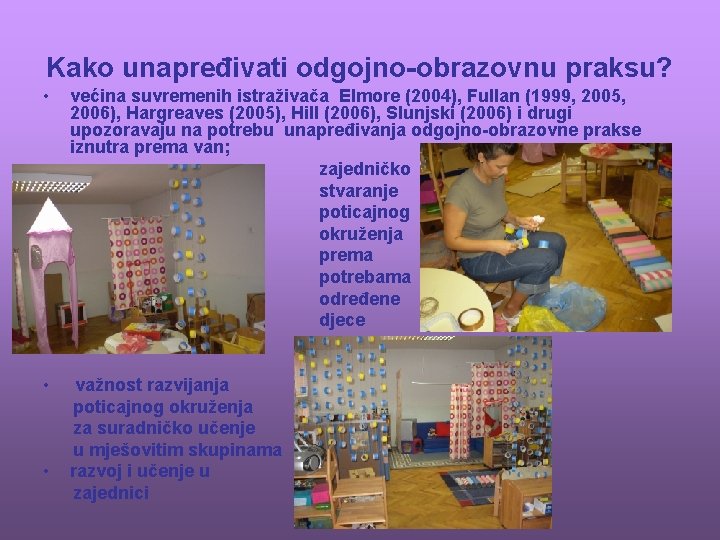 Kako unapređivati odgojno-obrazovnu praksu?

• većina suvremenih istraživača Elmore (2004), Fullan (1999, 2005, 2006), Hargreaves (2005), Hill (2006), Slunjski (2006) i drugi upozoravaju na potrebu unapređivanja odgojno-obrazovne prakse iznutra prema van;

zajedničko stvaranje poticajnog okruženja prema potrebama određene djece

• važnost razvijanja poticajnog okruženja za suradničko učenje u mješovitim skupinama
• razvoj i učenje u zajednici